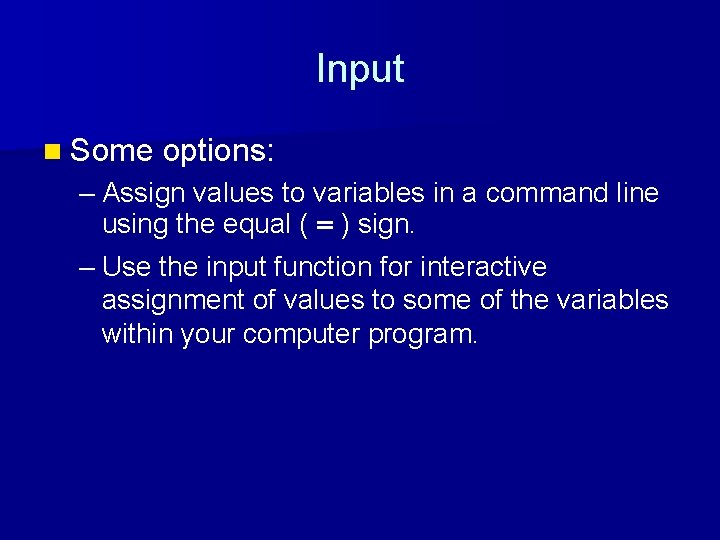 Input

Some options:

– Assign values to variables in a command line using the equal ( = ) sign.

– Use the input function for interactive assignment of values to some of the variables within your computer program.